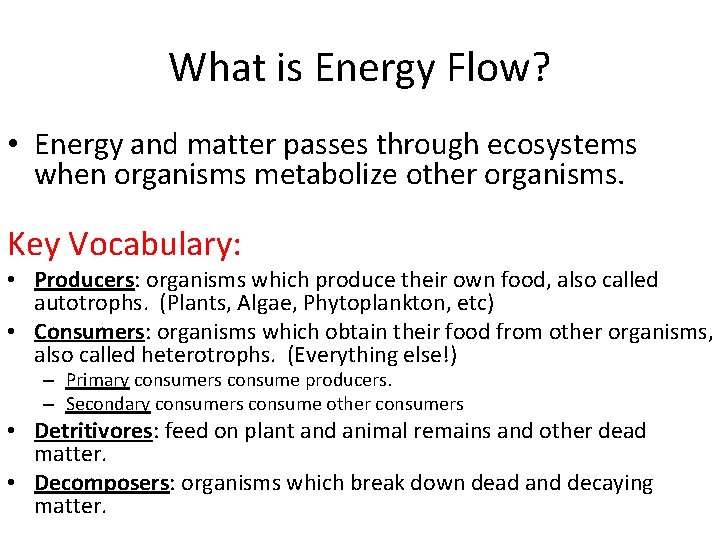 What is Energy Flow?

• Energy and matter passes through ecosystems when organisms metabolize other organisms.

Key Vocabulary:

• Producers: organisms which produce their own food, also called autotrophs. (Plants, Algae, Phytoplankton, etc)
• Consumers: organisms which obtain their food from other organisms, also called heterotrophs. (Everything else!)
– Primary consumers consume producers.
– Secondary consumers consume other consumers
• Detritivores: feed on plant and animal remains and other dead matter.
• Decomposers: organisms which break down dead and decaying matter.